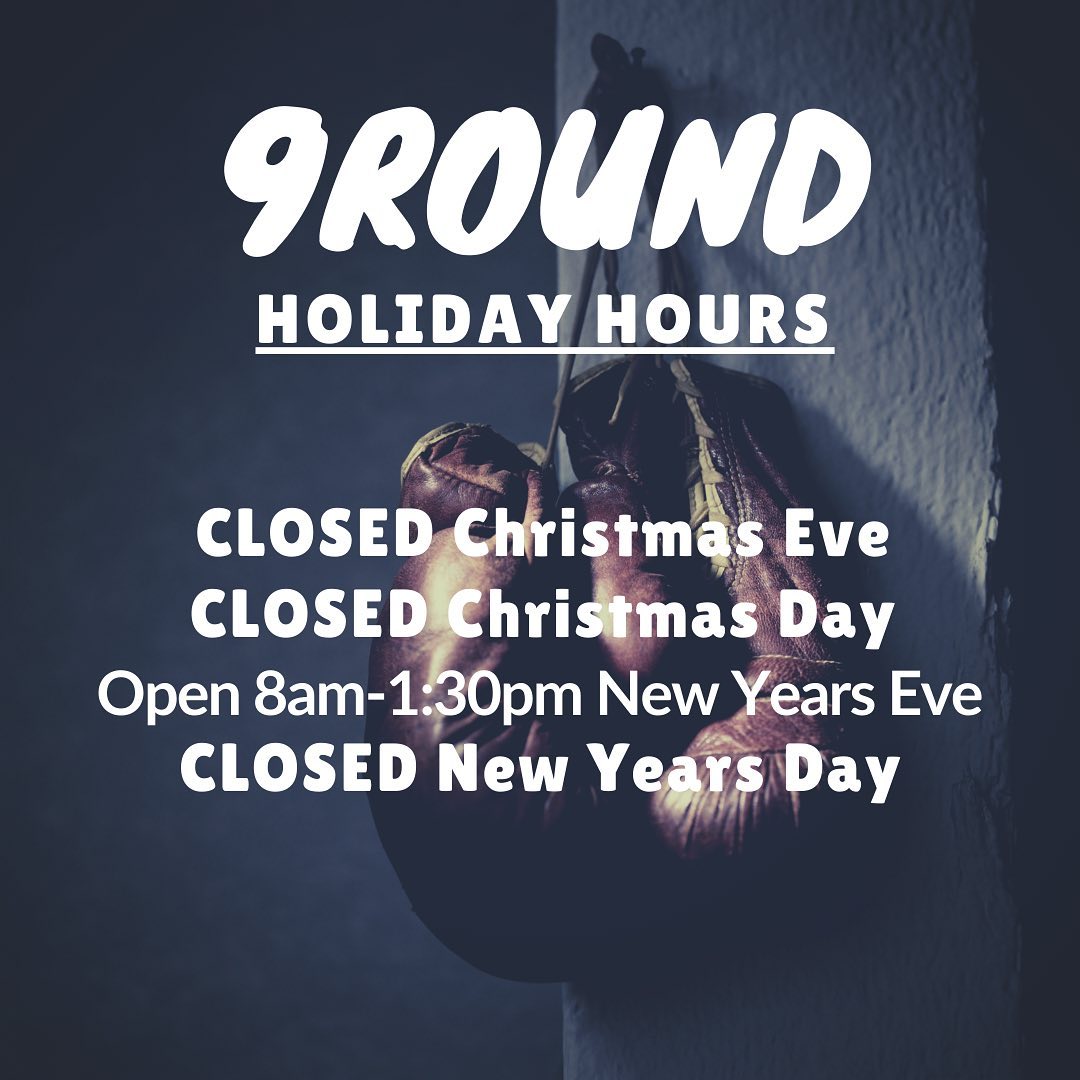 9ROUND

HOLIDAY HOURS

CLOSED Christmas Eve
CLOSED Christmas Day
Open 8am-1:30pm New Years Eve
CLOSED New Years Day